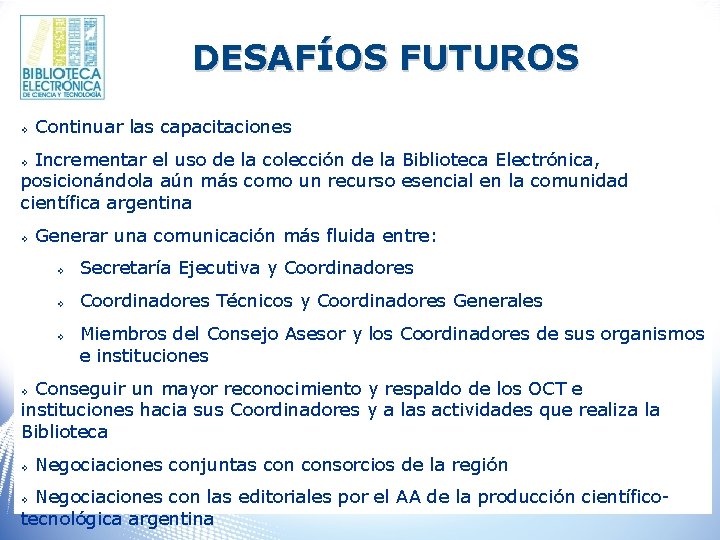 BIBLIOTECA ELECTRÓNICA DE CIENCIA Y TECNOLOGÍA

DESAFÍOS FUTUROS

Continuar las capacitaciones

Incrementar el uso de la colección de la Biblioteca Electrónica, posicionándola aún más como un recurso esencial en la comunidad científica argentina

Generar una comunicación más fluida entre:

Secretaría Ejecutiva y Coordinadores

Coordinadores Técnicos y Coordinadores Generales

Miembros del Consejo Asesor y los Coordinadores de sus organismos e instituciones

Conseguir un mayor reconocimiento y respaldo de los OCT e instituciones hacia sus Coordinadores y a las actividades que realiza la Biblioteca

Negociaciones conjuntas con consorcios de la región

Negociaciones con las editoriales por el AA de la producción científico-tecnológica argentina